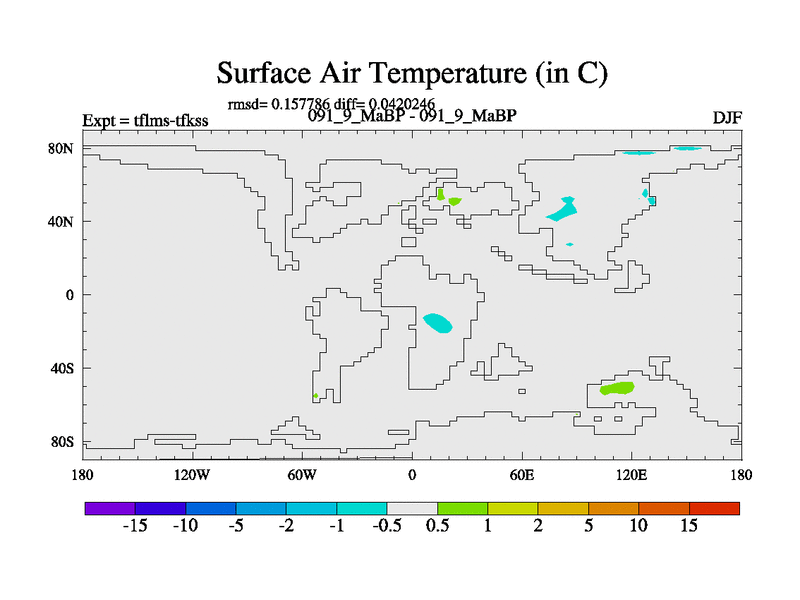 Surface Air Temperature (in C)

rmsd= 0.157786 diff= 0.0420246

Expt = tflms-tfkss

091_9_MaBP - 091_9_MaBP

DJF

80N
40N
0
40S
80S

180 120W 60W 0 60E 120E 180

-15 -10 -5 -2 -1 -0.5 0.5 1 2 5 10 15